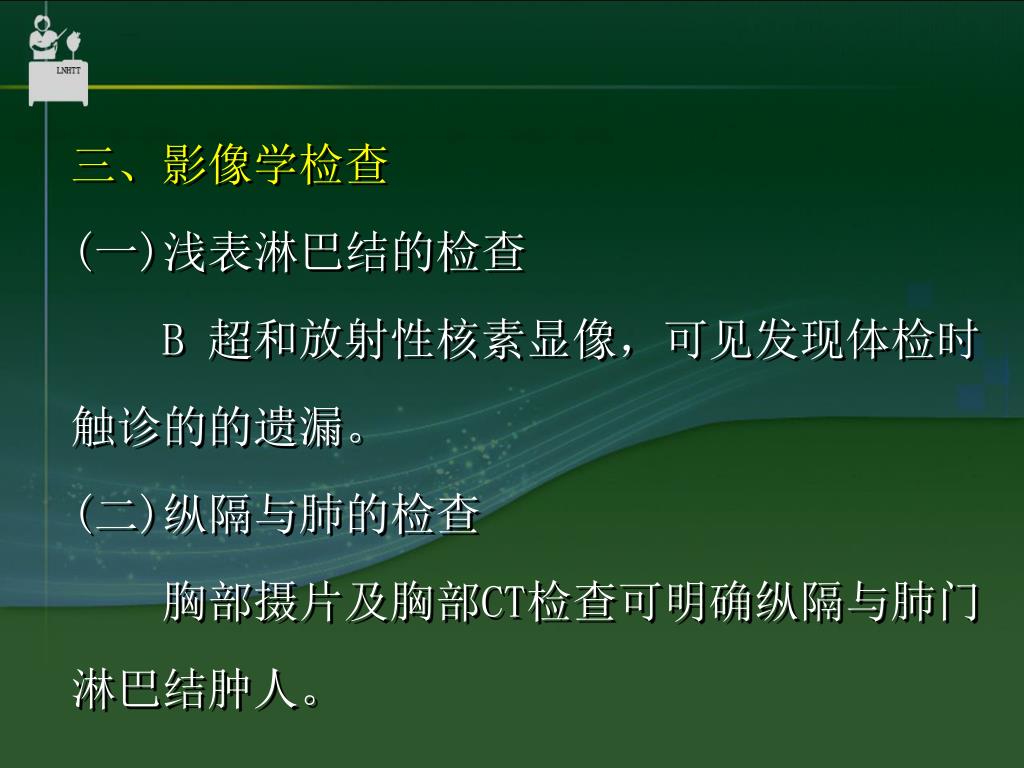 LNHTT

三、影像学检查

(一)浅表淋巴结的检查

B 超和放射性核素显像，可见发现体检时触诊的的遗漏。

(二)纵隔与肺的检查

胸部摄片及胸部CT检查可明确纵隔与肺门淋巴结肿人。